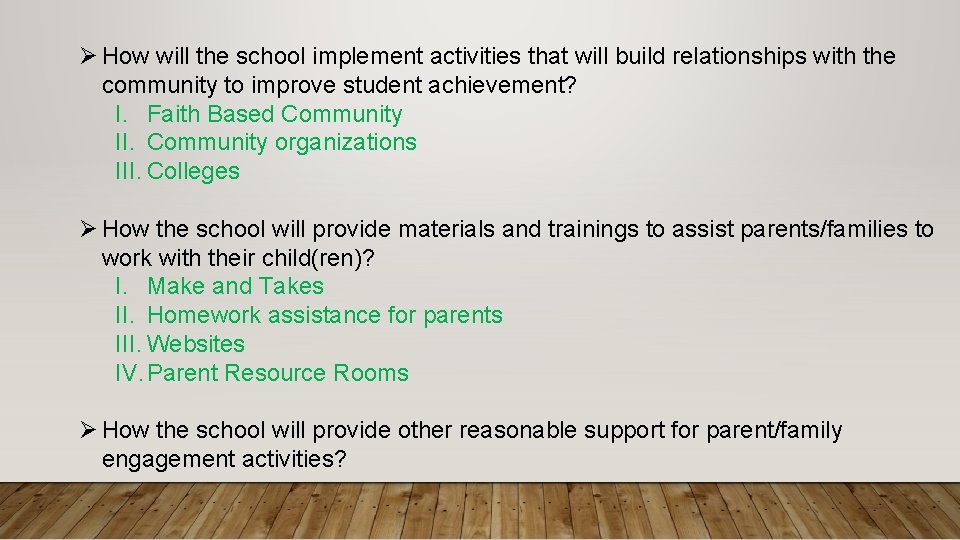 ➢ How will the school implement activities that will build relationships with the community to improve student achievement?
I. Faith Based Community
II. Community organizations
III. Colleges

➢ How the school will provide materials and trainings to assist parents/families to work with their child(ren)?
I. Make and Takes
II. Homework assistance for parents
III. Websites
IV. Parent Resource Rooms

➢ How the school will provide other reasonable support for parent/family engagement activities?